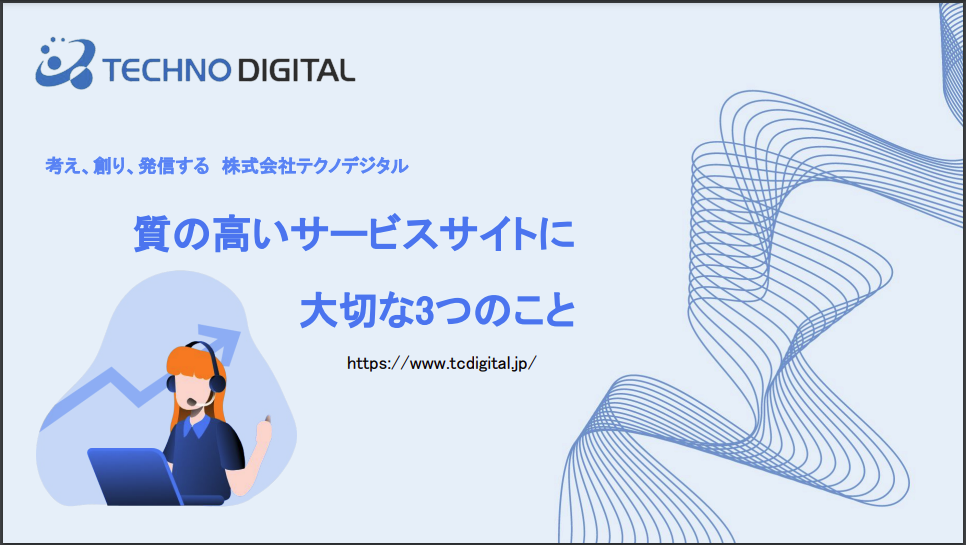 TECHNO DIGITAL

考え、創り、発信する　株式会社テクノデジタル

質の高いサービスサイトに

大切な3つのこと

https://www.tcdigital.jp/